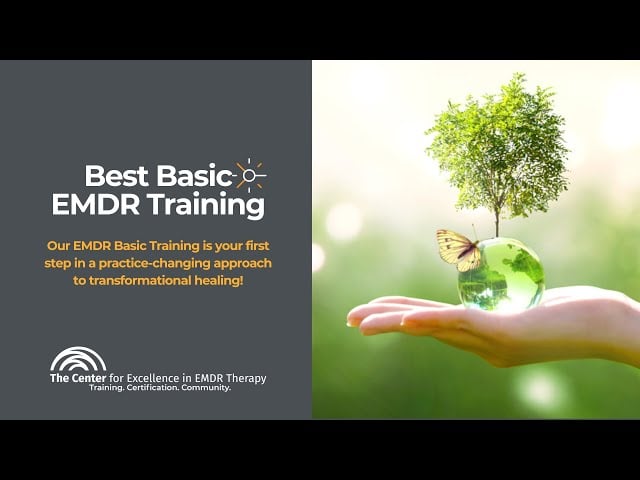 Best Basic
EMDR Training

Our EMDR Basic Training is your first step in a practice-changing approach to transformational healing!

The Center for Excellence in EMDR Therapy
Training. Certification. Community.